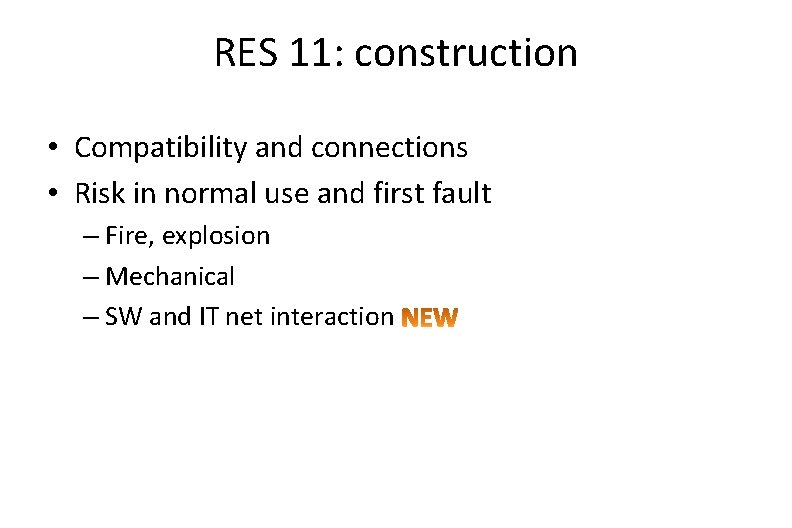 RES 11: construction

• Compatibility and connections
• Risk in normal use and first fault
– Fire, explosion
– Mechanical
– SW and IT net interaction NEW